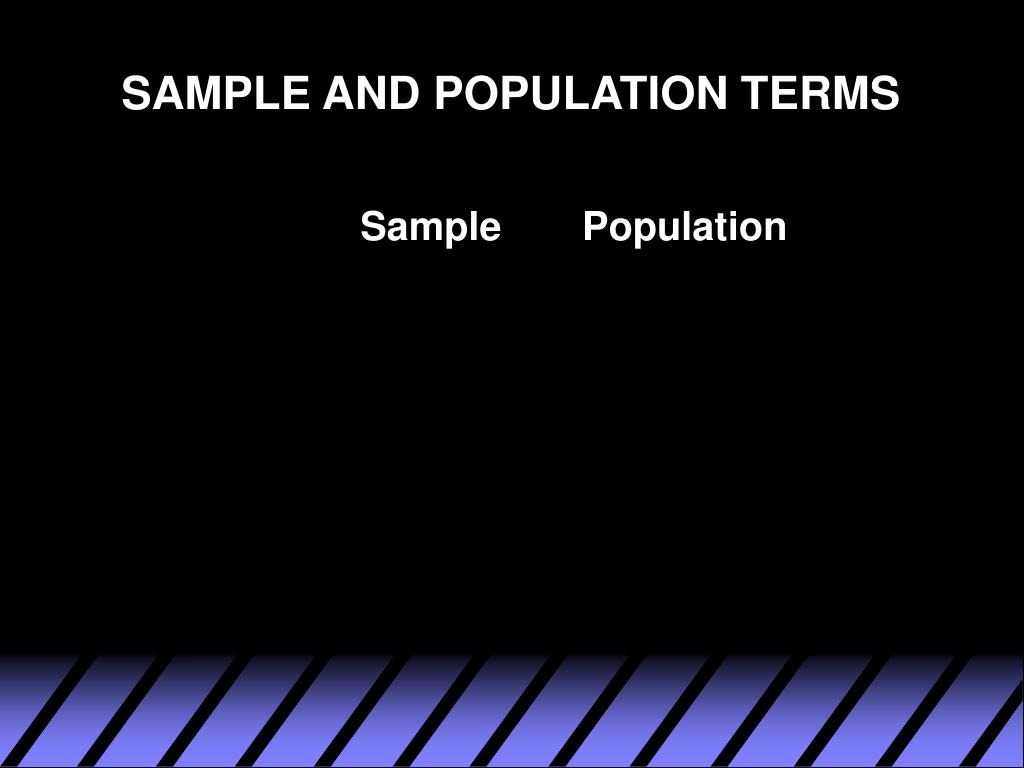 SAMPLE AND POPULATION TERMS

Sample Population